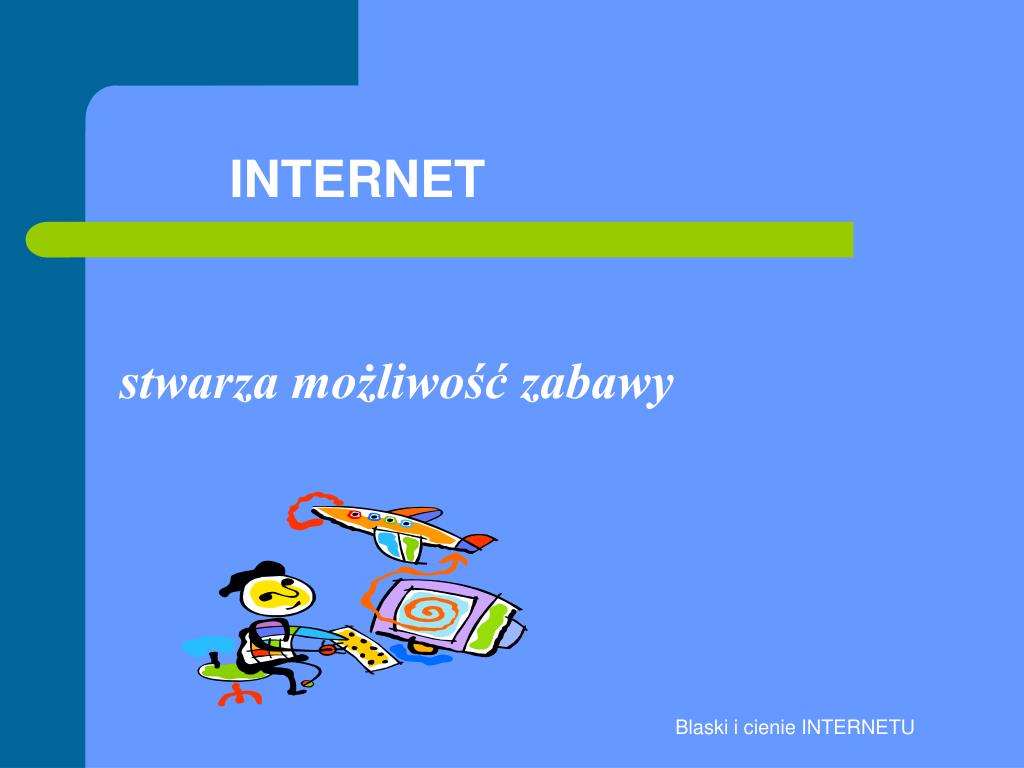 INTERNET

stwarza możliwość zabawy

Blaski i cienie INTERNETU